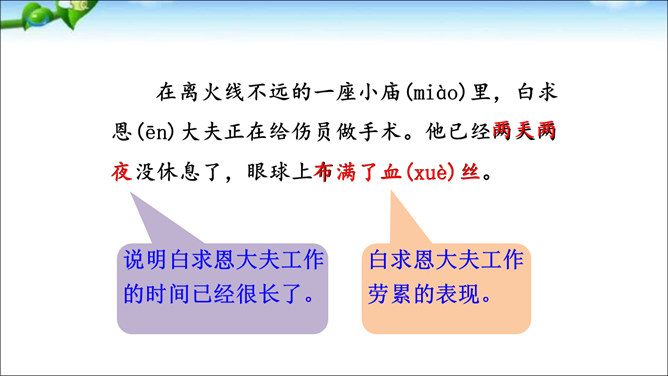 在离火线不远的一座小庙(miào)里，白求恩(ēn)大夫正在给伤员做手术。他已经两天两夜没休息了，眼球上布满了血(xuè)丝。

说明白求恩大夫工作的时间已经很长了。

白求恩大夫工作劳累的表现。